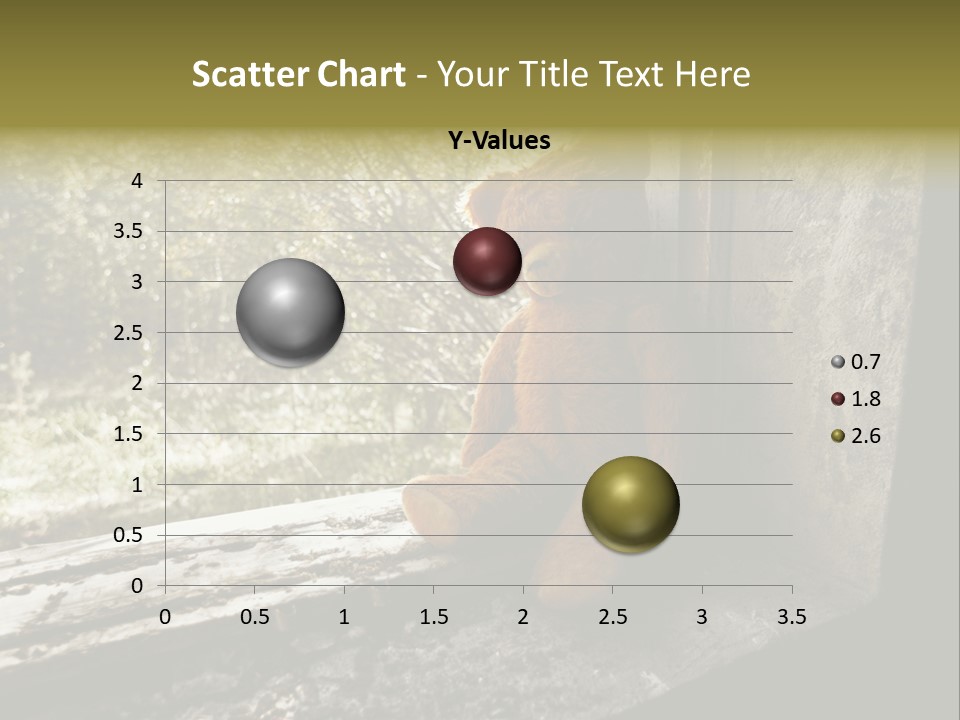 Scatter Chart - Your Title Text Here

Y-Values

4
3.5
3
2.5
2
1.5
1
0.5
0

0 0.5 1 1.5 2 2.5 3 3.5

0.7
1.8
2.6